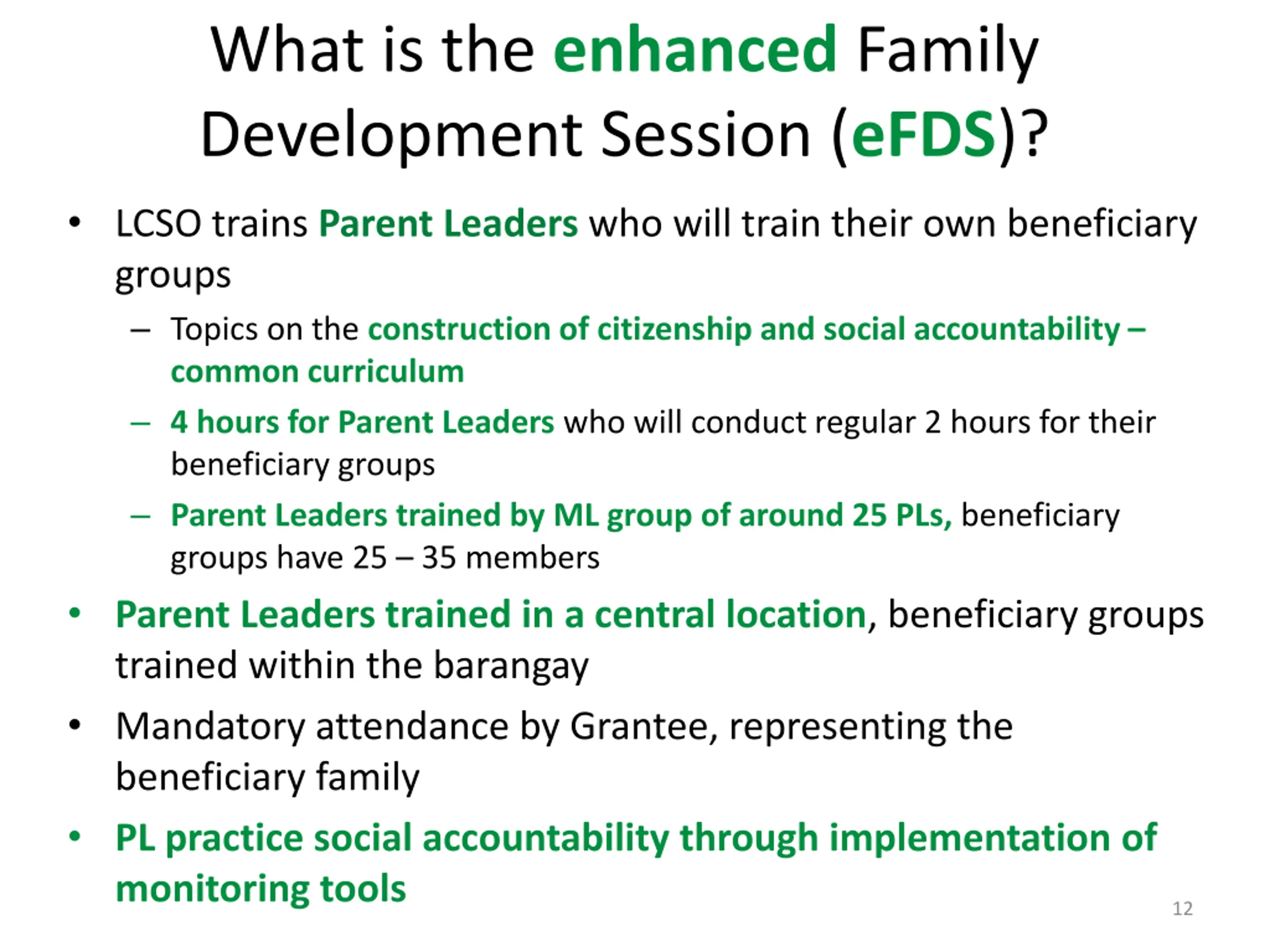 What is the enhanced Family Development Session (eFDS)?

• LCSO trains Parent Leaders who will train their own beneficiary groups
  – Topics on the construction of citizenship and social accountability – common curriculum
  – 4 hours for Parent Leaders who will conduct regular 2 hours for their beneficiary groups
  – Parent Leaders trained by ML group of around 25 PLs, beneficiary groups have 25 – 35 members
• Parent Leaders trained in a central location, beneficiary groups trained within the barangay
• Mandatory attendance by Grantee, representing the beneficiary family
• PL practice social accountability through implementation of monitoring tools

12